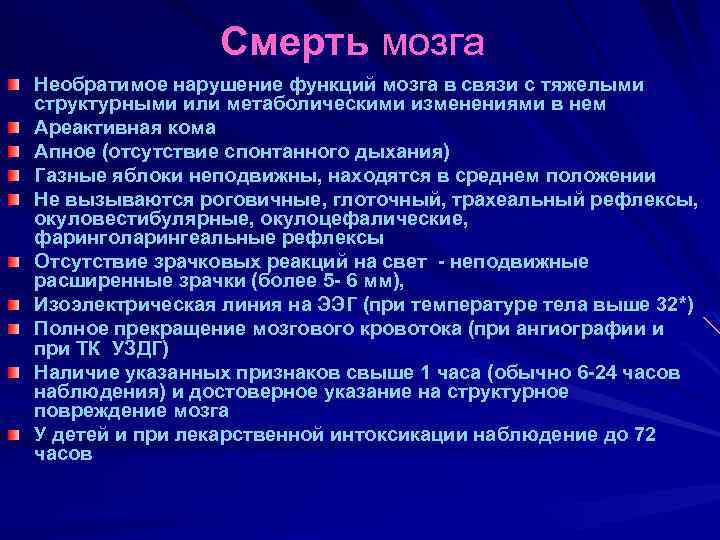 Смерть мозга

Необратимое нарушение функций мозга в связи с тяжелыми структурными или метаболическими изменениями в нем

Ареактивная кома

Апное (отсутствие спонтанного дыхания)

Газные яблоки неподвижны, находятся в среднем положении

Не вызываются роговичные, глоточный, трахеальный рефлексы, окуловестибулярные, окулоцефалические, фаринголарингеальные рефлексы

Отсутствие зрачковых реакций на свет - неподвижные расширенные зрачки (более 5- 6 мм),

Изоэлектрическая линия на ЭЭГ (при температуре тела выше 32*)

Полное прекращение мозгового кровотока (при ангиографии и при ТК УЗДГ)

Наличие указанных признаков свыше 1 часа (обычно 6-24 часов наблюдения) и достоверное указание на структурное повреждение мозга

У детей и при лекарственной интоксикации наблюдение до 72 часов